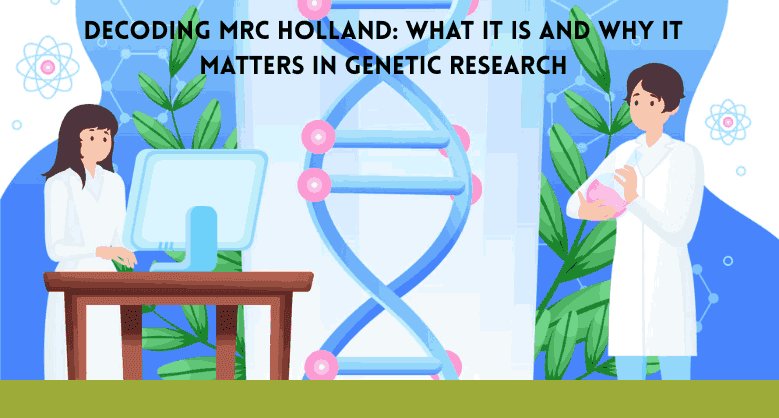 DECODING MRC HOLLAND: WHAT IT IS AND WHY IT MATTERS IN GENETIC RESEARCH